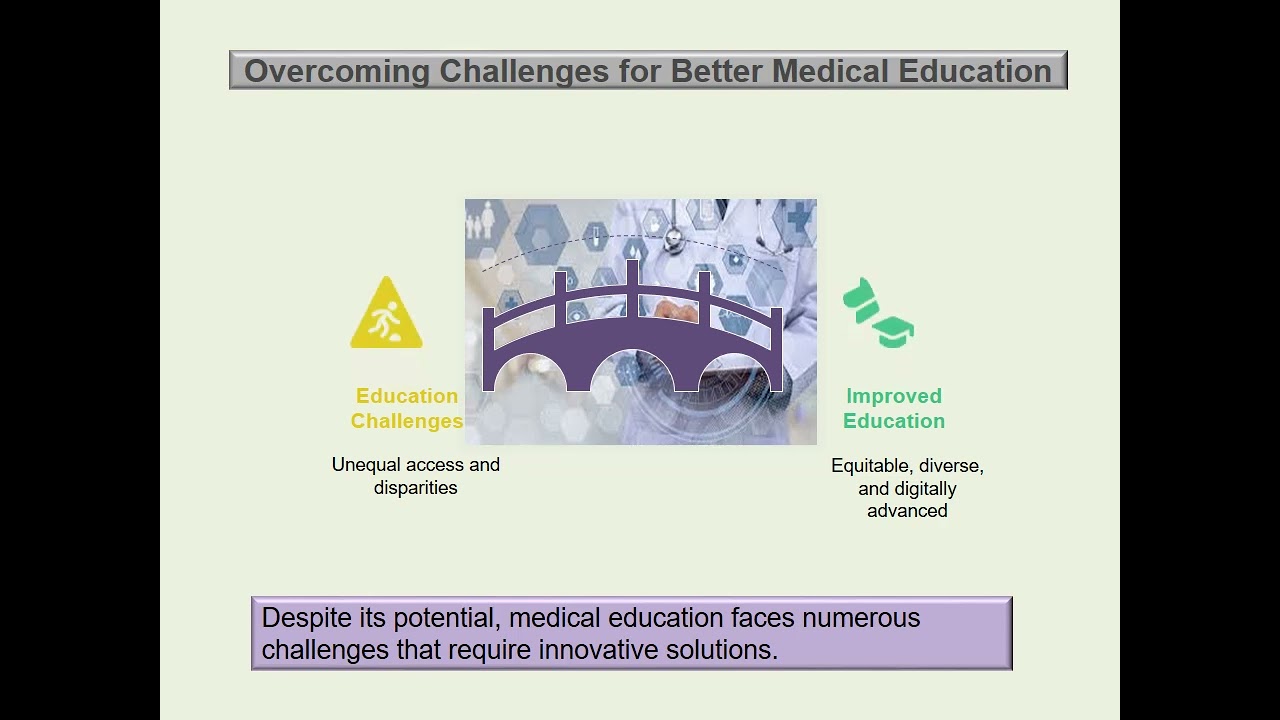 Overcoming Challenges for Better Medical Education

Education Challenges

Unequal access and disparities

Improved Education

Equitable, diverse, and digitally advanced

Despite its potential, medical education faces numerous challenges that require innovative solutions.